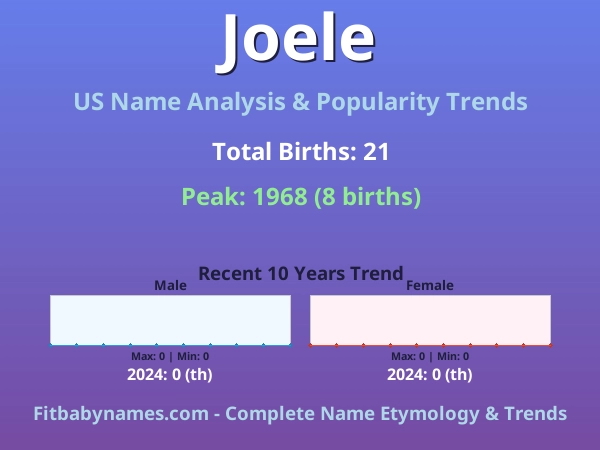 Joele

US Name Analysis & Popularity Trends

Total Births: 21

Peak: 1968 (8 births)

Recent 10 Years Trend

Male

Max: 0 | Min: 0

2024: 0 (th)

Female

Max: 0 | Min: 0

2024: 0 (th)

Fitbabynames.com - Complete Name Etymology & Trends